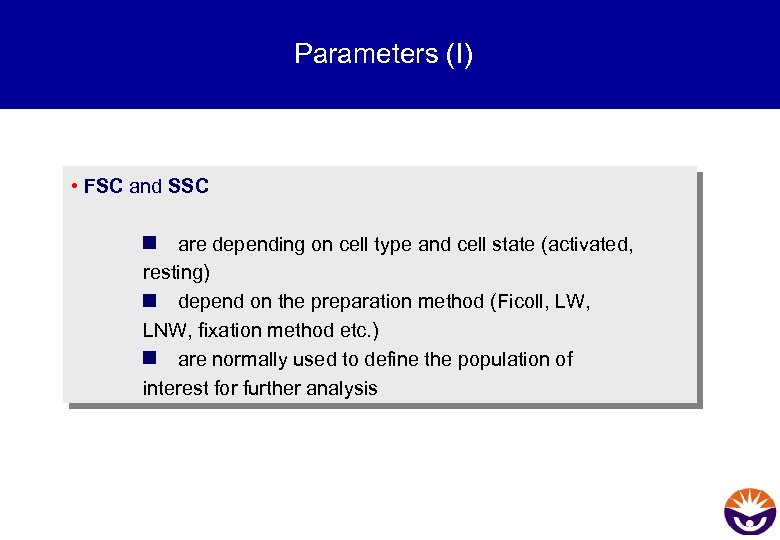 Parameters (I)

• FSC and SSC

■ are depending on cell type and cell state (activated, resting)

■ depend on the preparation method (Ficoll, LW, LNW, fixation method etc.)

■ are normally used to define the population of interest for further analysis